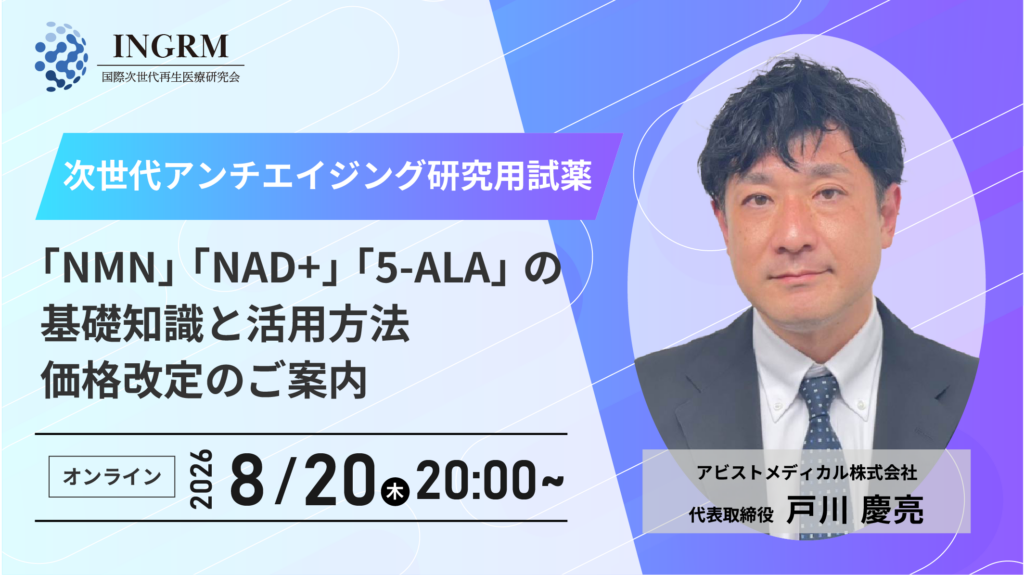 INGRM
国際次世代再生医療研究会

次世代アンチエイジング研究用試薬

「NMN」「NAD+」「5-ALA」の
基礎知識と活用方法
価格改定のご案内

オンライン 2026 8/20 木 20:00~

アビストメディカル株式会社
代表取締役 戸川 慶亮